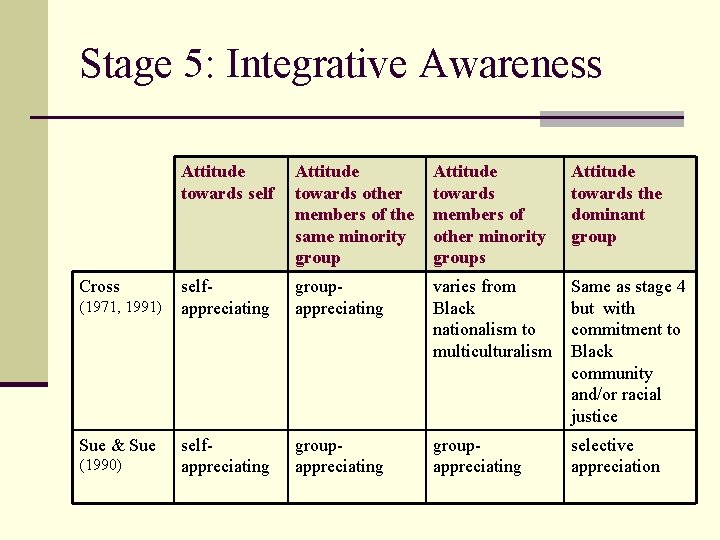 Stage 5: Integrative Awareness

| | Attitude towards self | Attitude towards other members of the same minority group | Attitude towards members of other minority groups | Attitude towards the dominant group |
|---|---|---|---|---|
| Cross (1971, 1991) | self-appreciating | group-appreciating | varies from Black nationalism to multiculturalism | Same as stage 4 but with commitment to Black community and/or racial justice |
| Sue & Sue (1990) | self-appreciating | group-appreciating | group-appreciating | selective appreciation |